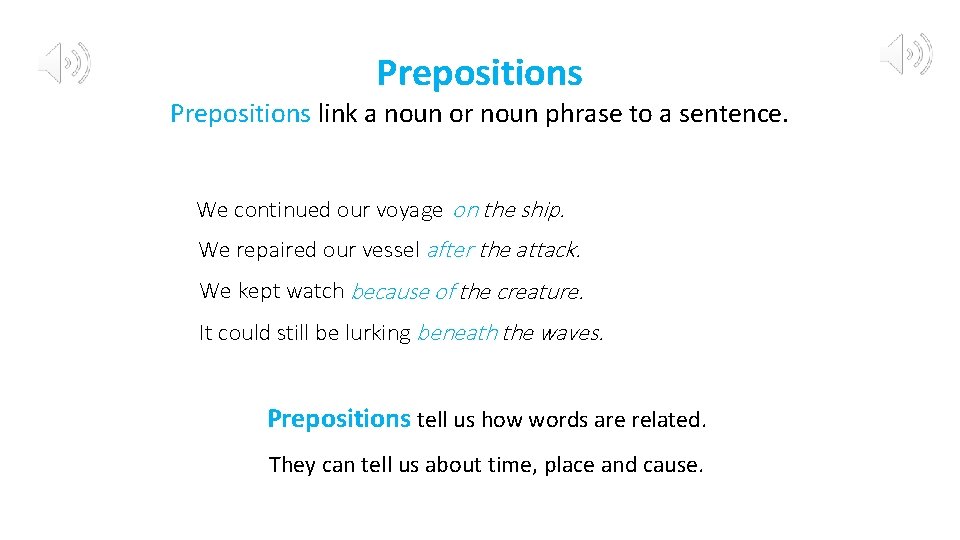 Prepositions

Prepositions link a noun or noun phrase to a sentence.

We continued our voyage on the ship.

We repaired our vessel after the attack.

We kept watch because of the creature.

It could still be lurking beneath the waves.

Prepositions tell us how words are related.

They can tell us about time, place and cause.